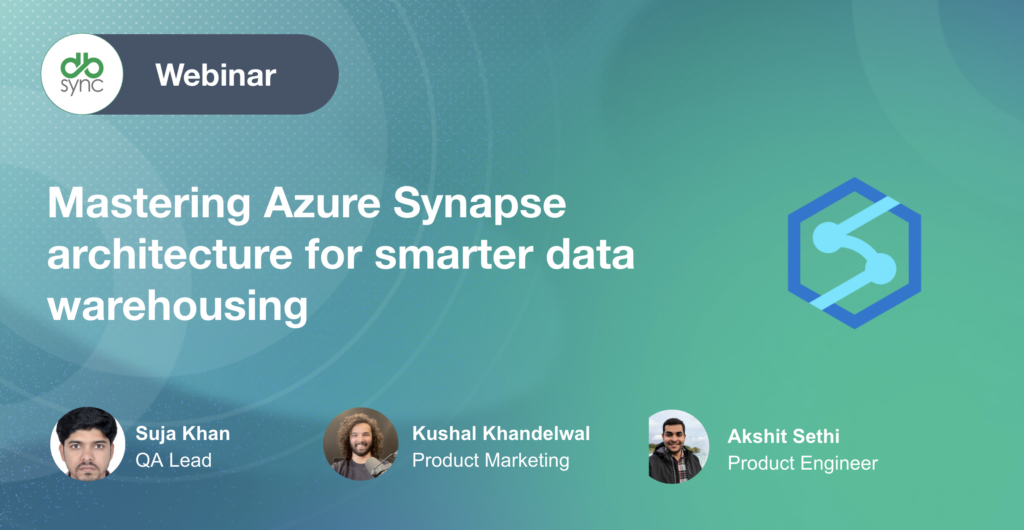 db sync

Webinar

Mastering Azure Synapse architecture for smarter data warehousing

Suja Khan
QA Lead

Kushal Khandelwal
Product Marketing

Akshit Sethi
Product Engineer